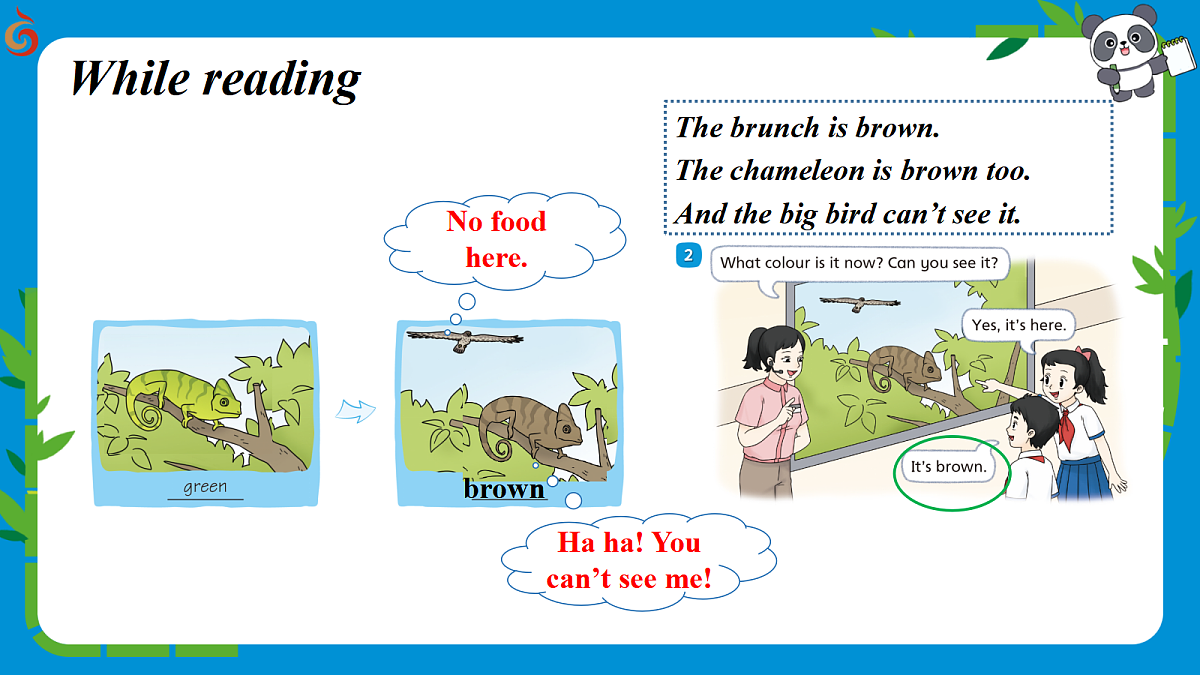 While reading

The brunch is brown.
The chameleon is brown too.
And the big bird can't see it.

No food here.

green

brown

Ha ha! You can't see me!

2

What colour is it now? Can you see it?

Yes, it's here.

It's brown.